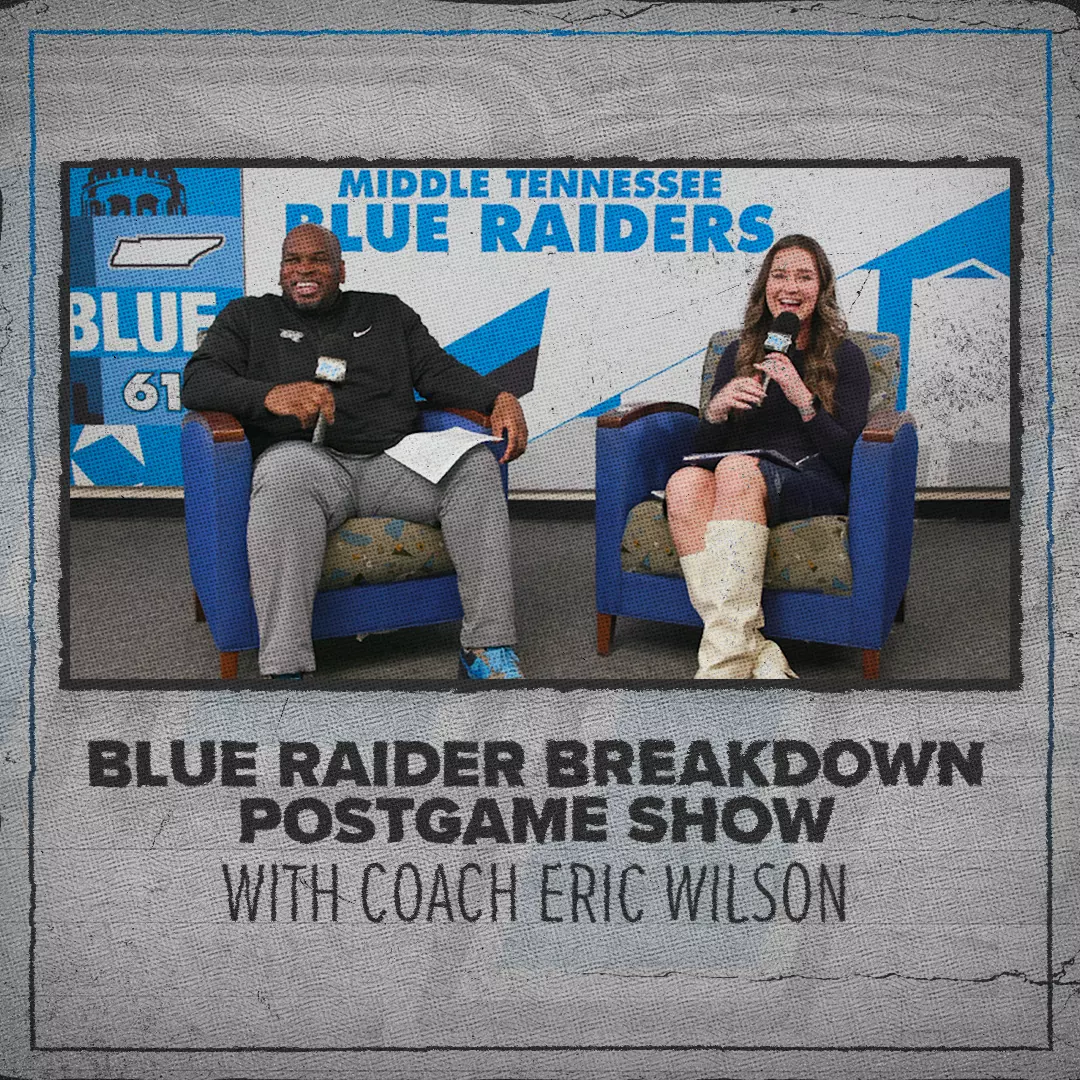 MIDDLE TENNESSEE
BLUE RAIDERS

BLUE
61

BLUE RAIDER BREAKDOWN
POSTGAME SHOW
WITH COACH ERIC WILSON